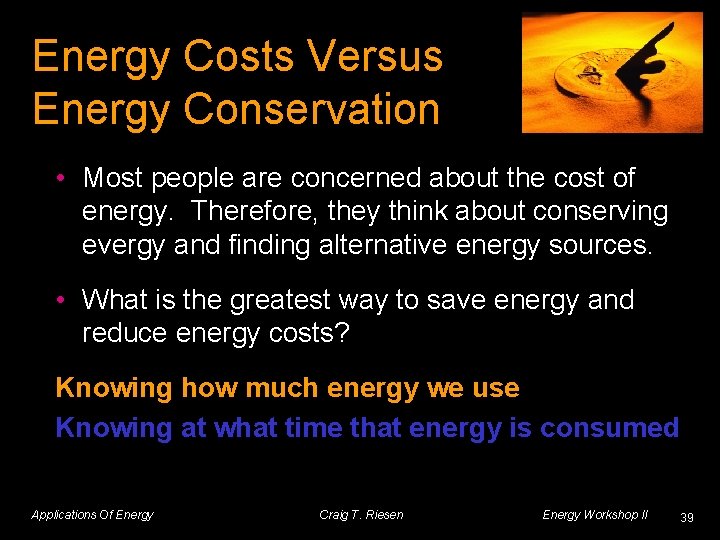 Energy Costs Versus Energy Conservation

• Most people are concerned about the cost of energy. Therefore, they think about conserving evergy and finding alternative energy sources.

• What is the greatest way to save energy and reduce energy costs?

Knowing how much energy we use

Knowing at what time that energy is consumed

Applications Of Energy Craig T. Riesen Energy Workshop II 39